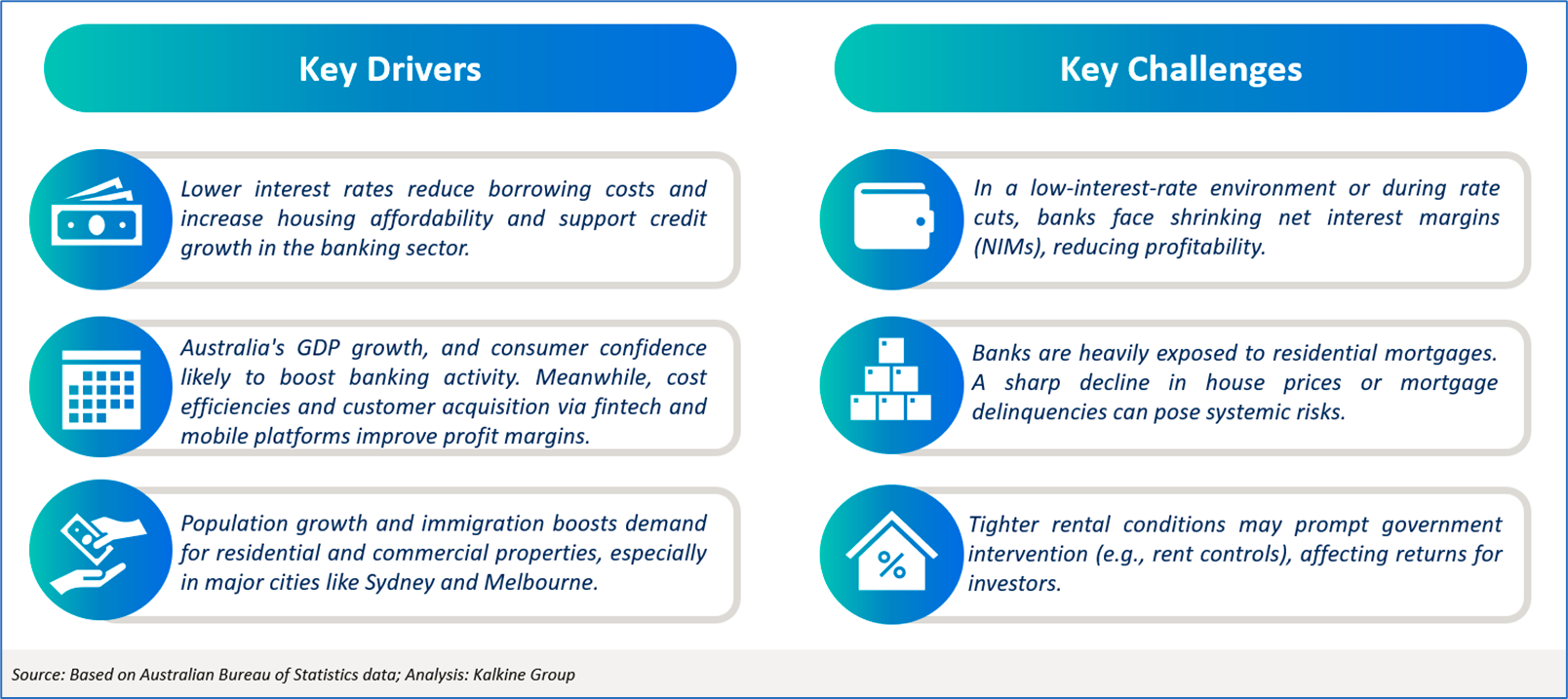 Key Drivers

Lower interest rates reduce borrowing costs and increase housing affordability and support credit growth in the banking sector.

Australia's GDP growth, and consumer confidence likely to boost banking activity. Meanwhile, cost efficiencies and customer acquisition via fintech and mobile platforms improve profit margins.

Population growth and immigration boosts demand for residential and commercial properties, especially in major cities like Sydney and Melbourne.

Key Challenges

In a low-interest-rate environment or during rate cuts, banks face shrinking net interest margins (NIMs), reducing profitability.

Banks are heavily exposed to residential mortgages. A sharp decline in house prices or mortgage delinquencies can pose systemic risks.

Tighter rental conditions may prompt government intervention (e.g., rent controls), affecting returns for investors.

%

Source: Based on Australian Bureau of Statistics data; Analysis: Kalkine Group